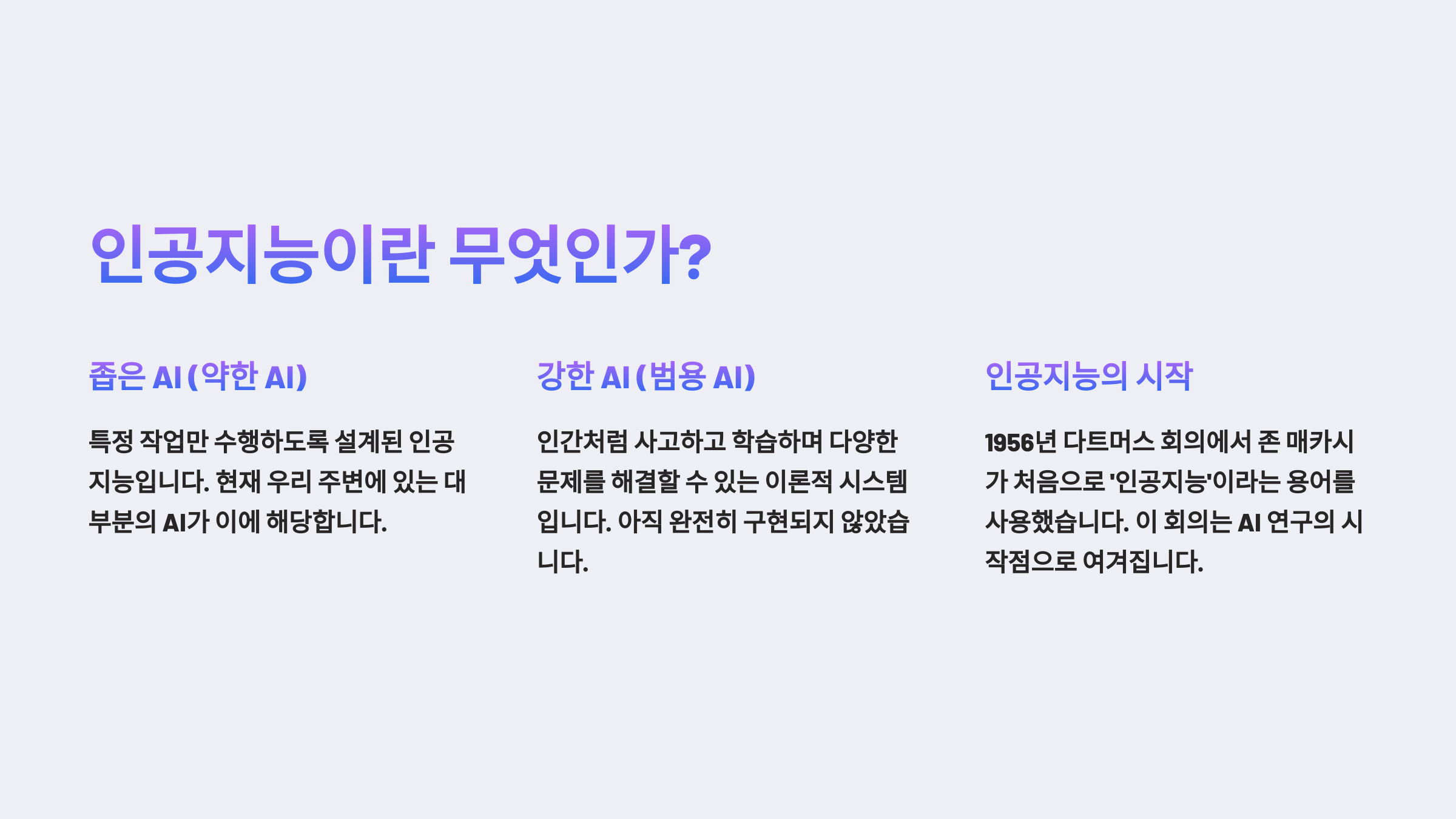 인공지능이란 무엇인가?

좁은 AI (약한 AI)

특정 작업만 수행하도록 설계된 인공지능입니다. 현재 우리 주변에 있는 대부분의 AI가 이에 해당합니다.

강한 AI (범용 AI)

인간처럼 사고하고 학습하며 다양한 문제를 해결할 수 있는 이론적 시스템입니다. 아직 완전히 구현되지 않았습니다.

인공지능의 시작

1956년 다트머스 회의에서 존 매카시가 처음으로 '인공지능'이라는 용어를 사용했습니다. 이 회의는 AI 연구의 시작점으로 여겨집니다.